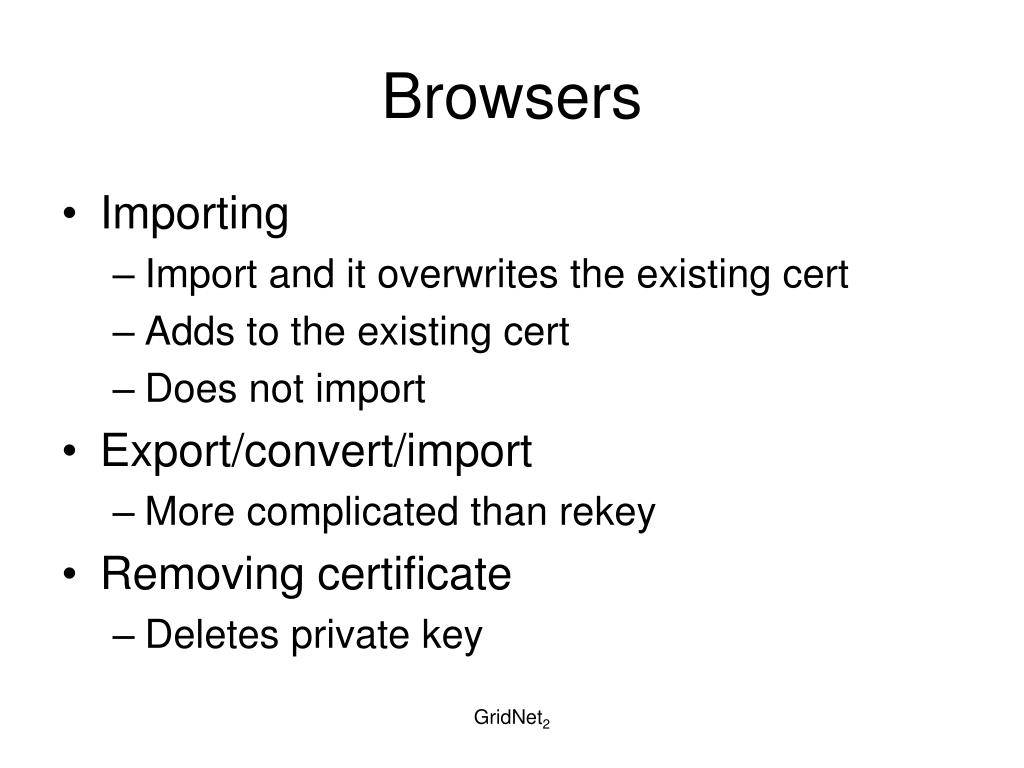 Browsers

• Importing
– Import and it overwrites the existing cert
– Adds to the existing cert
– Does not import
• Export/convert/import
– More complicated than rekey
• Removing certificate
– Deletes private key

GridNet$_2$